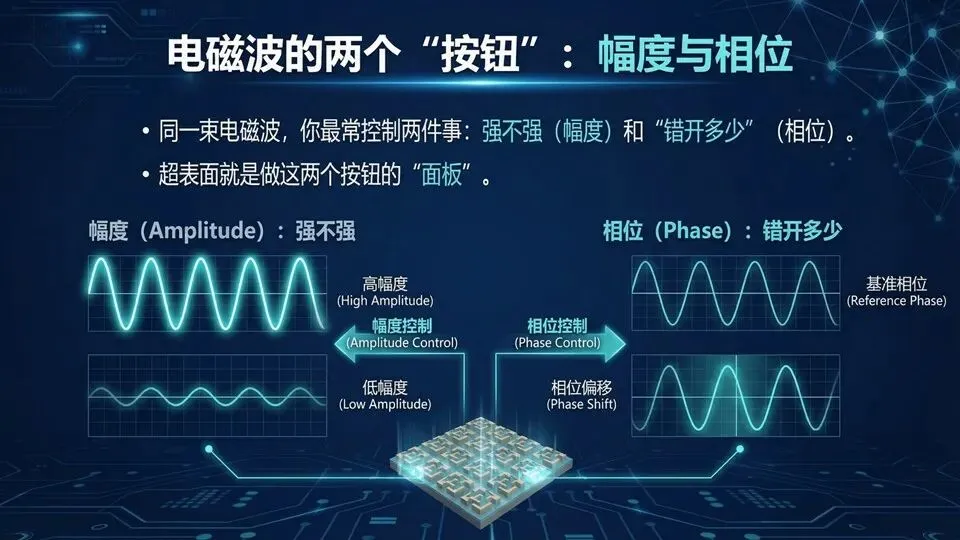 电磁波的两个“按钮”：幅度与相位

• 同一束电磁波，你最常控制两件事：强不强（幅度）和“错开多少”（相位）。
• 超表面就是做这两个按钮的“面板”。

幅度（Amplitude）：强不强

高幅度
(High Amplitude)

幅度控制
(Amplitude Control)

低幅度
(Low Amplitude)

相位（Phase）：错开多少

基准相位
(Reference Phase)

相位控制
(Phase Control)

相位偏移
(Phase Shift)